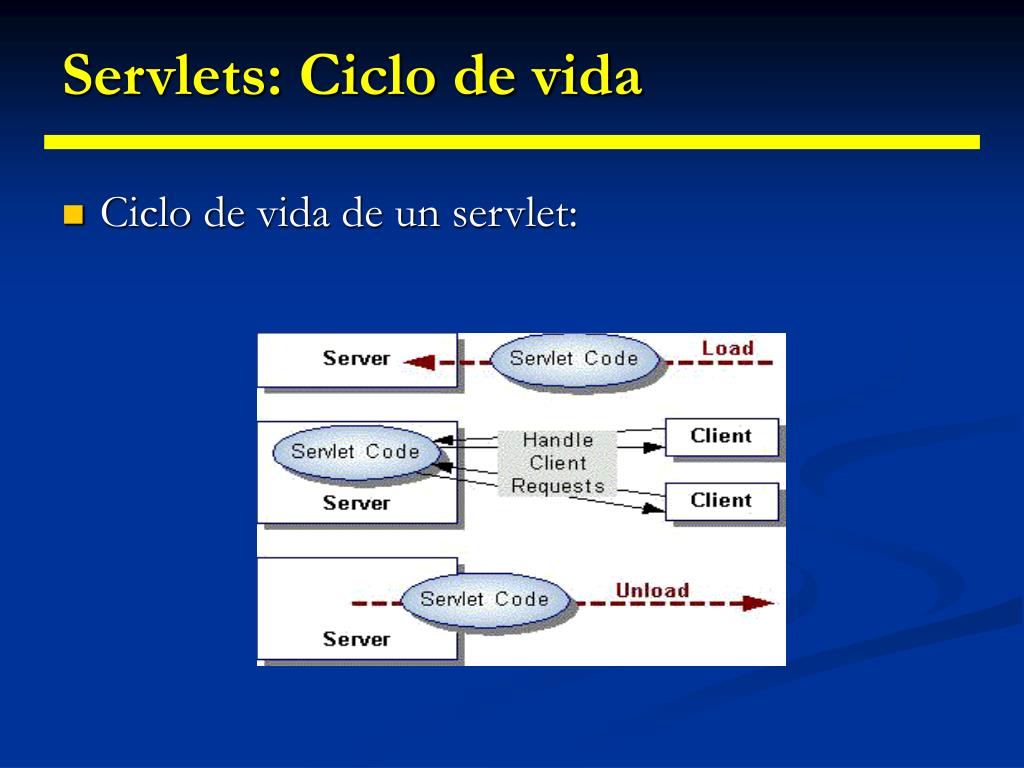 Servlets: Ciclo de vida

Ciclo de vida de un servlet:

Server
Servlet Code
Load

Servlet Code
Server
Handle Client Requests
Client
Client

Servlet Code
Unload
Server